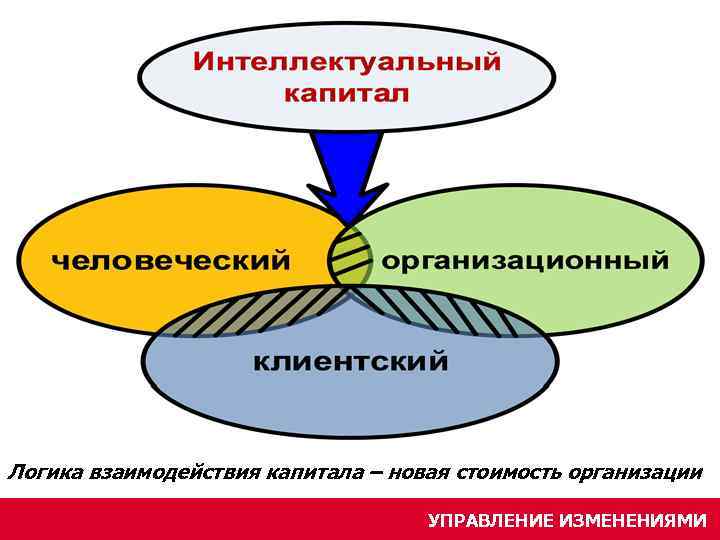 Интеллектуальный капитал

человеческий

организационный

клиентский

Логика взаимодействия капитала – новая стоимость организации

УПРАВЛЕНИЕ ИЗМЕНЕНИЯМИ